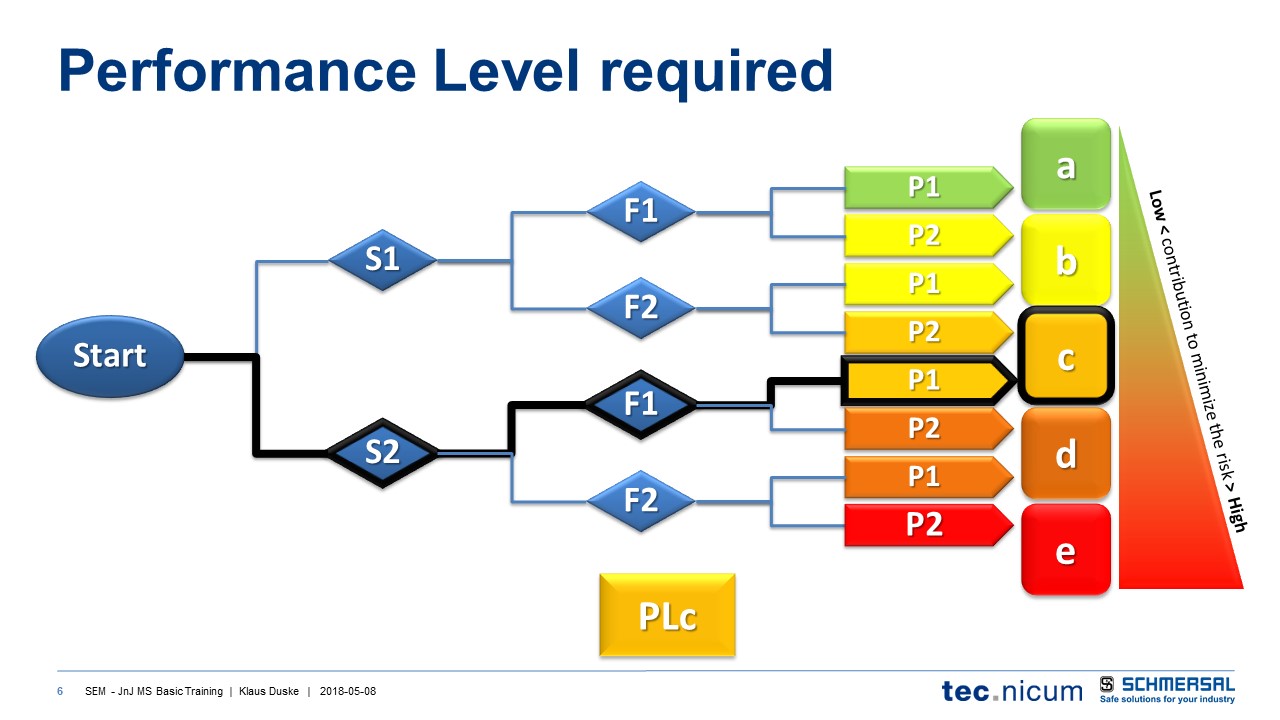 Performance Level required

Start

S1

S2

F1

F2

F1

F2

P1

P2

P1

P2

P1

P2

P1

P2

a

b

c

d

e

Low < contribution to minimize the risk > High

PLc

6 SEM - JnJ MS Basic Training | Klaus Duske | 2018-05-08

tec.nicum

SCHMERSAL
Safe solutions for your industry